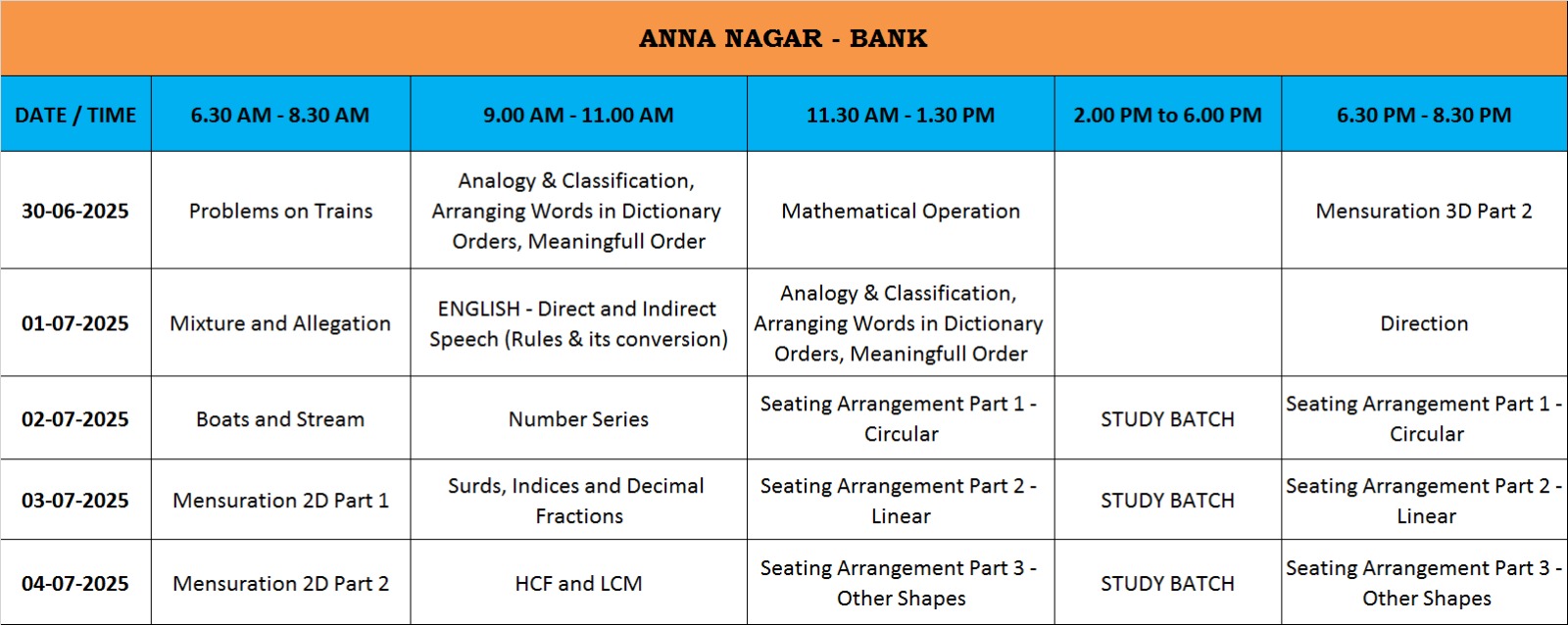 ANNA NAGAR - BANK

| DATE / TIME | 6.30 AM - 8.30 AM | 9.00 AM - 11.00 AM | 11.30 AM - 1.30 PM | 2.00 PM to 6.00 PM | 6.30 PM - 8.30 PM |
|---|---|---|---|---|---|
| 30-06-2025 | Problems on Trains | Analogy & Classification, Arranging Words in Dictionary Orders, Meaningfull Order | Mathematical Operation | | Mensuration 3D Part 2 |
| 01-07-2025 | Mixture and Allegation | ENGLISH - Direct and Indirect Speech (Rules & its conversion) | Analogy & Classification, Arranging Words in Dictionary Orders, Meaningfull Order | | Direction |
| 02-07-2025 | Boats and Stream | Number Series | Seating Arrangement Part 1 - Circular | STUDY BATCH | Seating Arrangement Part 1 - Circular |
| 03-07-2025 | Mensuration 2D Part 1 | Surds, Indices and Decimal Fractions | Seating Arrangement Part 2 - Linear | STUDY BATCH | Seating Arrangement Part 2 - Linear |
| 04-07-2025 | Mensuration 2D Part 2 | HCF and LCM | Seating Arrangement Part 3 - Other Shapes | STUDY BATCH | Seating Arrangement Part 3 - Other Shapes |